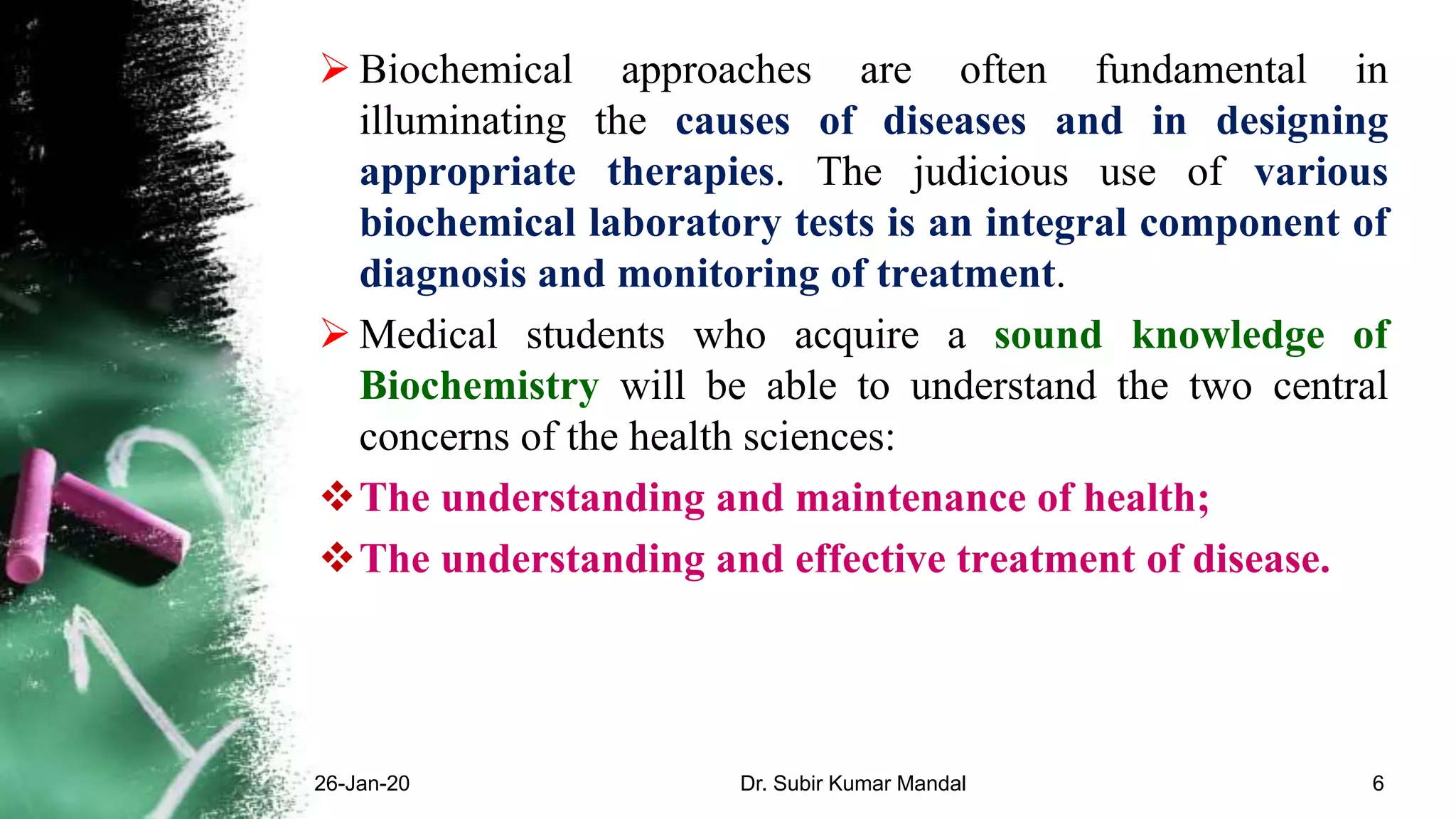 ➢ Biochemical approaches are often fundamental in illuminating the causes of diseases and in designing appropriate therapies. The judicious use of various biochemical laboratory tests is an integral component of diagnosis and monitoring of treatment.

➢ Medical students who acquire a sound knowledge of Biochemistry will be able to understand the two central concerns of the health sciences:

❖ The understanding and maintenance of health;

❖ The understanding and effective treatment of disease.

26-Jan-20 Dr. Subir Kumar Mandal 6